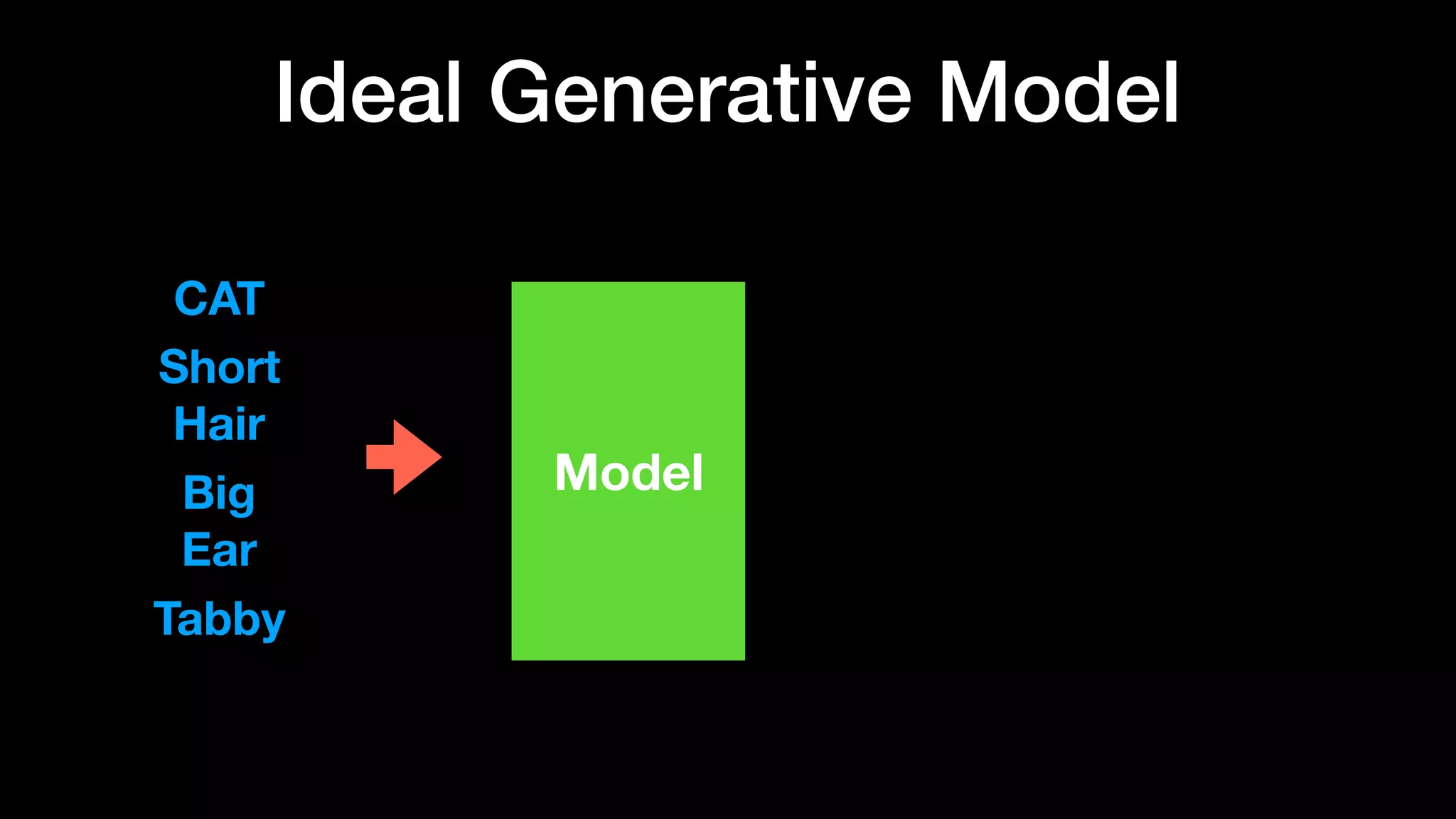 Ideal Generative Model

CAT

Short Hair

Big Ear

Tabby

Model